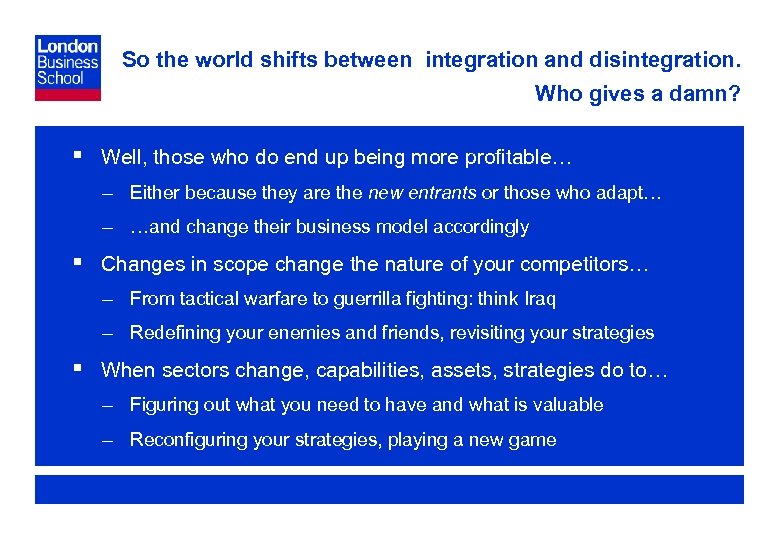 London Business School

So the world shifts between integration and disintegration. Who gives a damn?

▪ Well, those who do end up being more profitable…
– Either because they are the new entrants or those who adapt…
– …and change their business model accordingly

▪ Changes in scope change the nature of your competitors…
– From tactical warfare to guerrilla fighting: think Iraq
– Redefining your enemies and friends, revisiting your strategies

▪ When sectors change, capabilities, assets, strategies do to…
– Figuring out what you need to have and what is valuable
– Reconfiguring your strategies, playing a new game